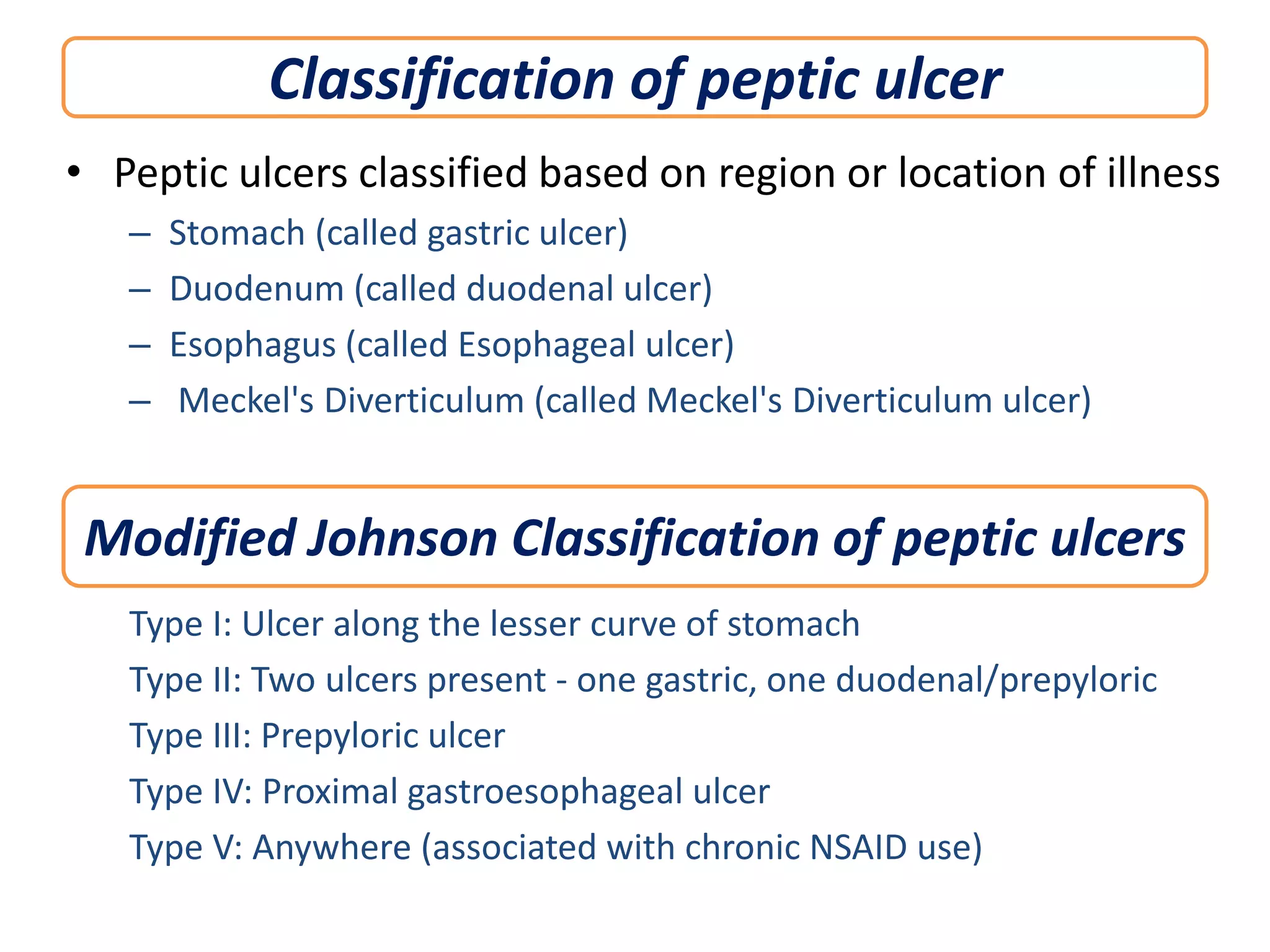 Classification of peptic ulcer

• Peptic ulcers classified based on region or location of illness

– Stomach (called gastric ulcer)
– Duodenum (called duodenal ulcer)
– Esophagus (called Esophageal ulcer)
– Meckel's Diverticulum (called Meckel's Diverticulum ulcer)

Modified Johnson Classification of peptic ulcers

Type I: Ulcer along the lesser curve of stomach
Type II: Two ulcers present - one gastric, one duodenal/prepyloric
Type III: Prepyloric ulcer
Type IV: Proximal gastroesophageal ulcer
Type V: Anywhere (associated with chronic NSAID use)